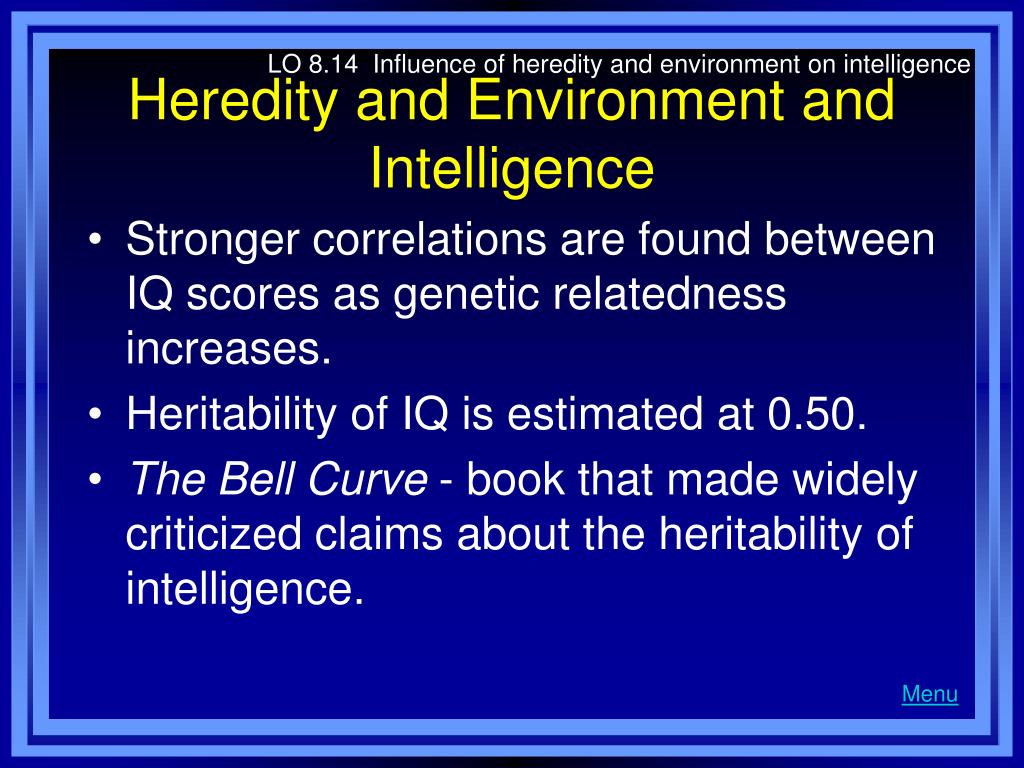 LO 8.14 Influence of heredity and environment on intelligence

Heredity and Environment and Intelligence

• Stronger correlations are found between IQ scores as genetic relatedness increases.
• Heritability of IQ is estimated at 0.50.
• The Bell Curve - book that made widely criticized claims about the heritability of intelligence.

Menu